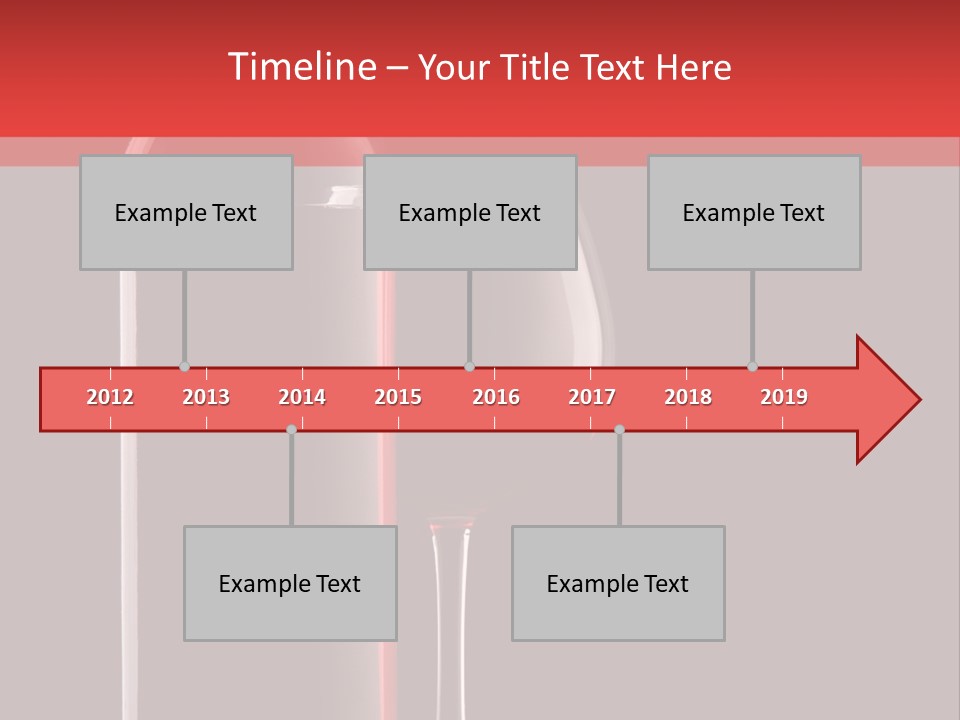 Timeline – Your Title Text Here

Example Text

Example Text

Example Text

2012 2013 2014 2015 2016 2017 2018 2019

Example Text

Example Text